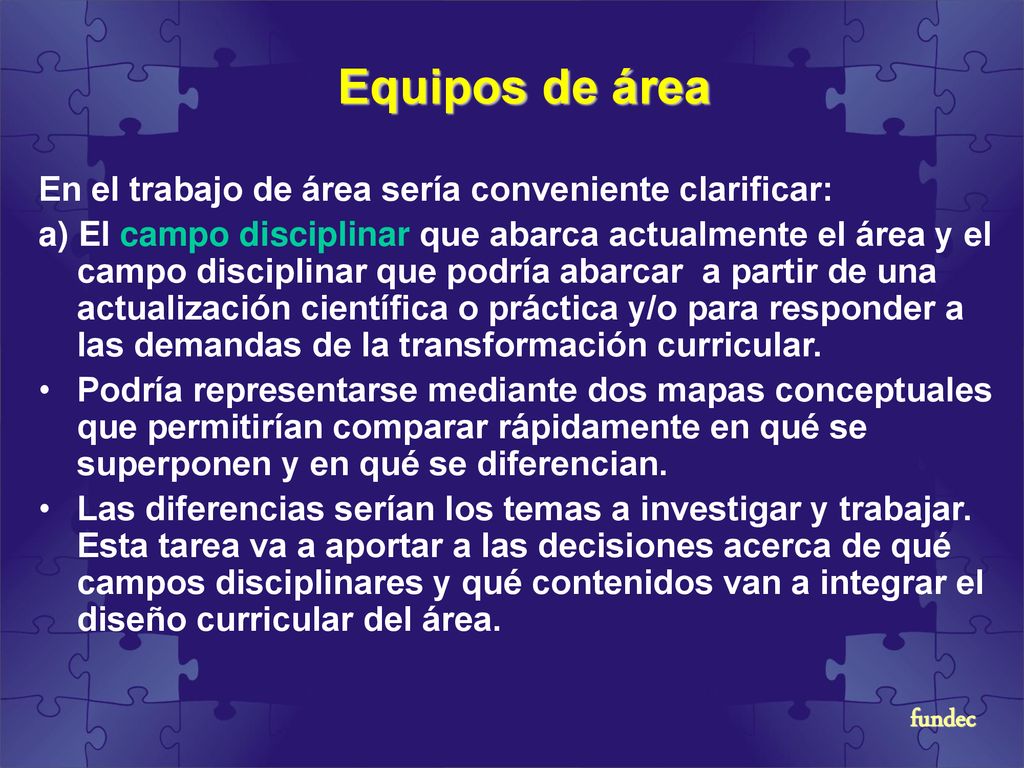 Equipos de área

En el trabajo de área sería conveniente clarificar:

a) El campo disciplinar que abarca actualmente el área y el campo disciplinar que podría abarcar a partir de una actualización científica o práctica y/o para responder a las demandas de la transformación curricular.

• Podría representarse mediante dos mapas conceptuales que permitirían comparar rápidamente en qué se superponen y en qué se diferencian.

• Las diferencias serían los temas a investigar y trabajar. Esta tarea va a aportar a las decisiones acerca de qué campos disciplinares y qué contenidos van a integrar el diseño curricular del área.

fundec